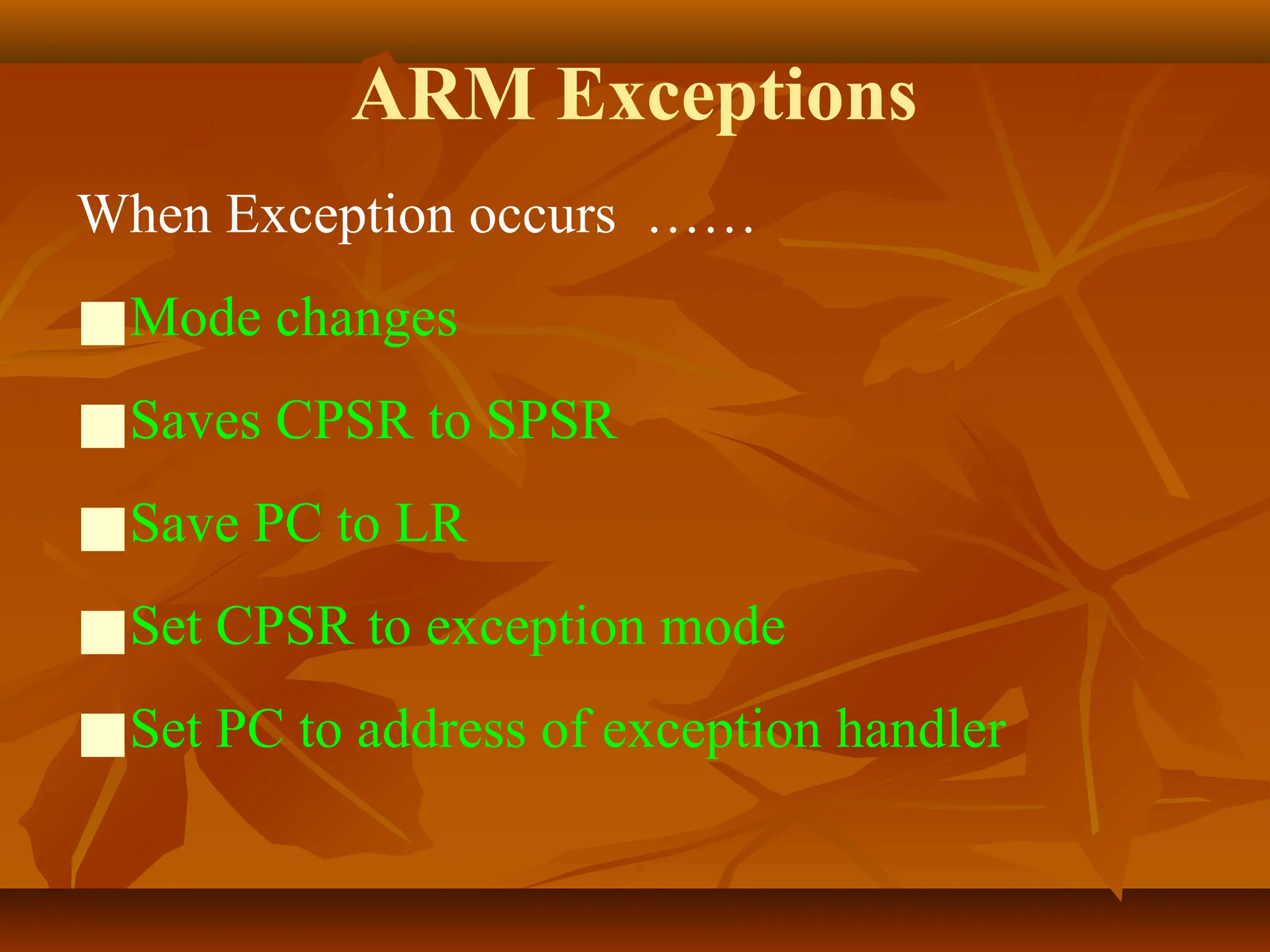 ARM Exceptions

When Exception occurs ……

■ Mode changes

■ Saves CPSR to SPSR

■ Save PC to LR

■ Set CPSR to exception mode

■ Set PC to address of exception handler